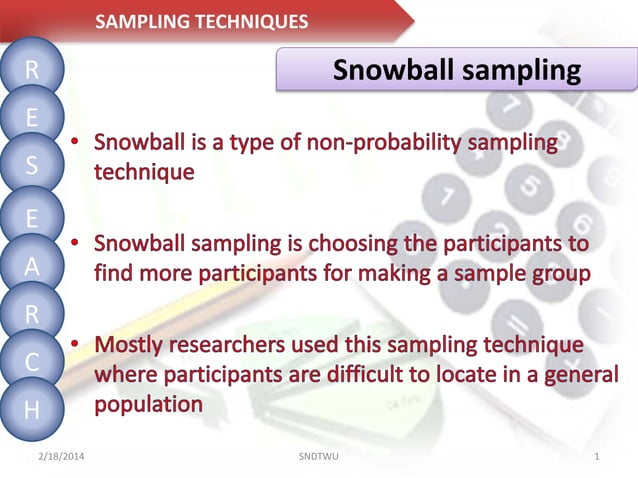 SAMPLING TECHNIQUES

R
E
S
E
A
R
C
H

Snowball sampling

• Snowball is a type of non-probability sampling technique

• Snowball sampling is choosing the participants to find more participants for making a sample group

• Mostly researchers used this sampling technique where participants are difficult to locate in a general population

2/18/2014 SNDTWU 1